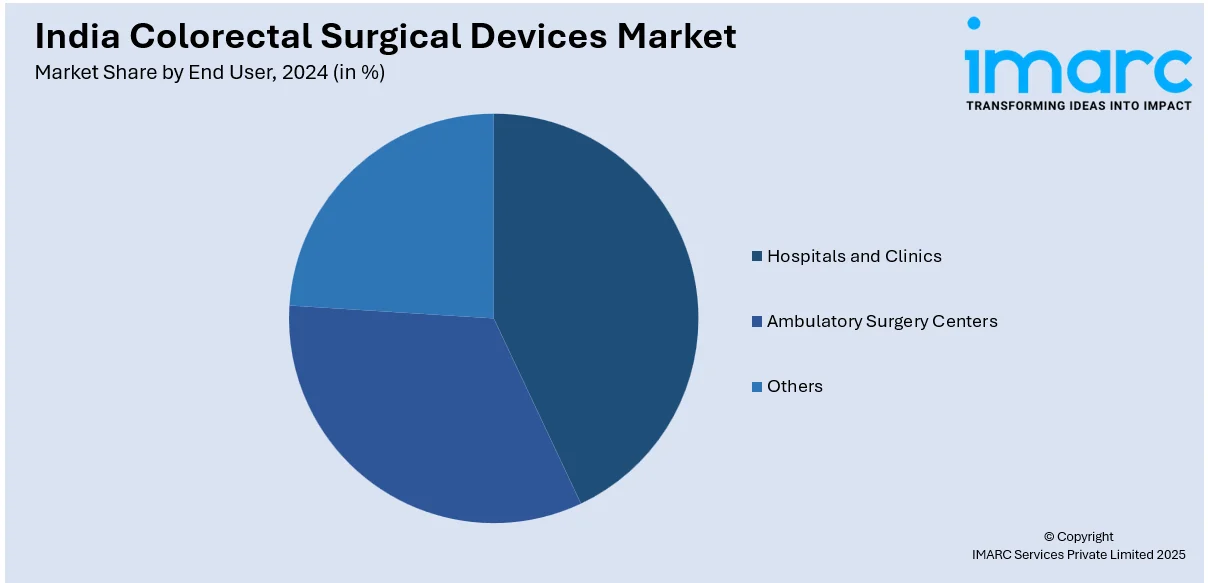 India Colorectal Surgical Devices Market
Market Share by End User, 2024 (in %)

imarc
TRANSFORMING IDEAS INTO IMPACT

Hospitals and Clinics
Ambulatory Surgery Centers
Others

© Copyright
IMARC Services Private Limited 2025